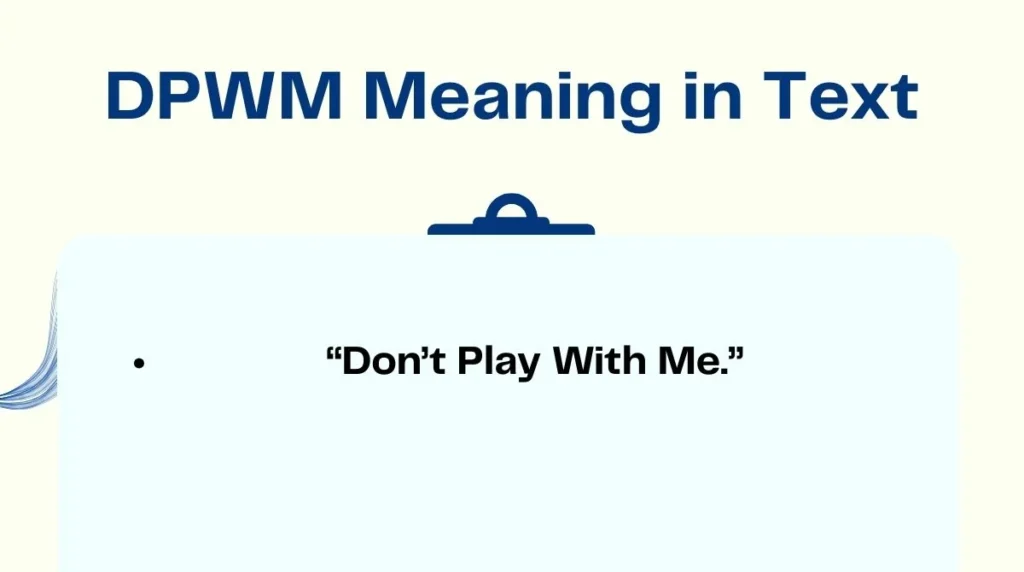 DPWM Meaning in Text

• “Don’t Play With Me.”